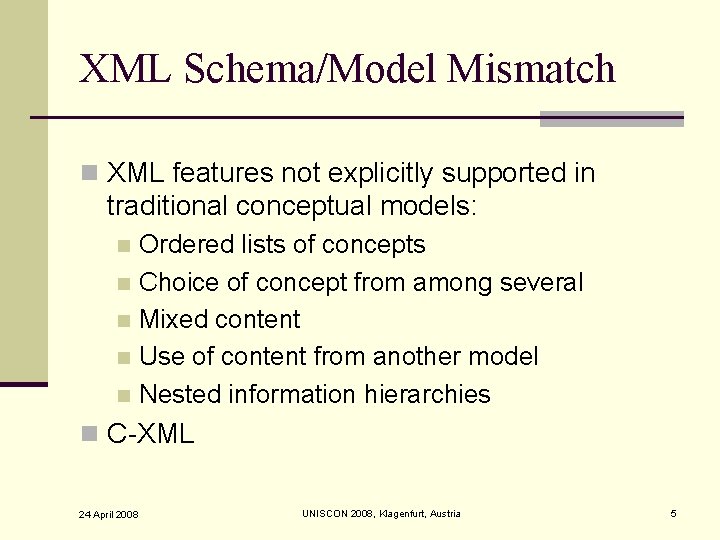 XML Schema/Model Mismatch

XML features not explicitly supported in traditional conceptual models:

Ordered lists of concepts

Choice of concept from among several

Mixed content

Use of content from another model

Nested information hierarchies

C-XML

24 April 2008

UNISCON 2008, Klagenfurt, Austria

5